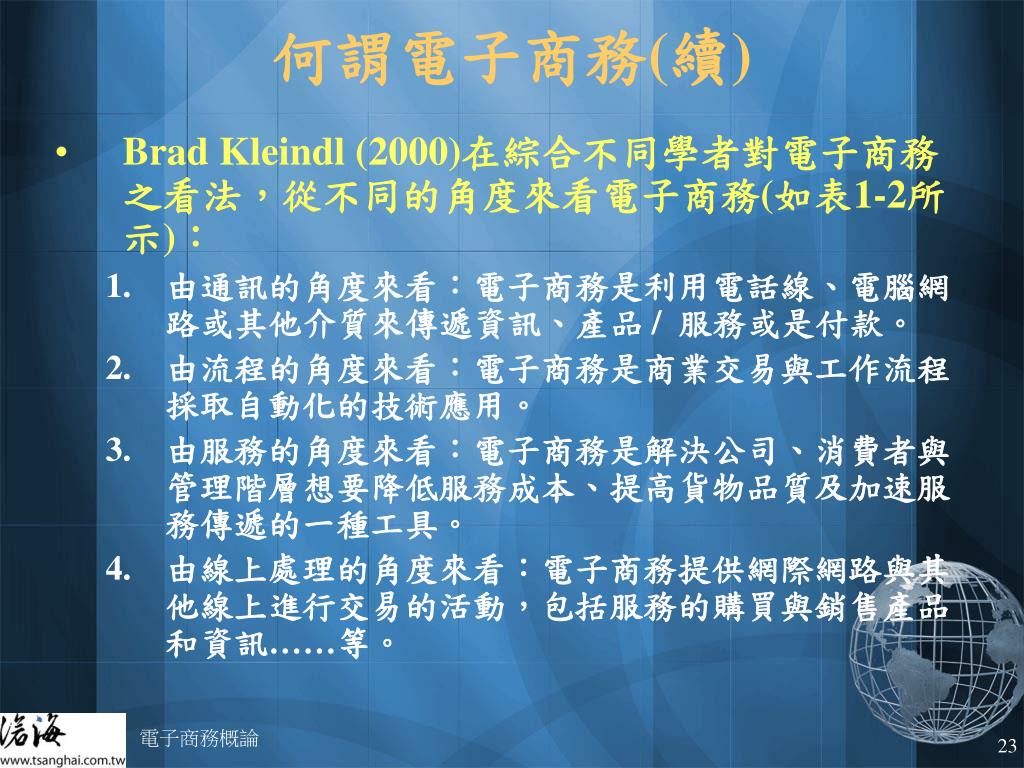 何謂電子商務(續)

• Brad Kleindl (2000)在綜合不同學者對電子商務之看法，從不同的角度來看電子商務(如表1-2所示)：

1. 由通訊的角度來看：電子商務是利用電話線、電腦網路或其他介質來傳遞資訊、產品 / 服務或是付款。
2. 由流程的角度來看：電子商務是商業交易與工作流程採取自動化的技術應用。
3. 由服務的角度來看：電子商務是解決公司、消費者與管理階層想要降低服務成本、提高貨物品質及加速服務傳遞的一種工具。
4. 由線上處理的角度來看：電子商務提供網際網路與其他線上進行交易的活動，包括服務的購買與銷售產品和資訊……等。

滄海
www.tsanghai.com.tw
電子商務概論
23